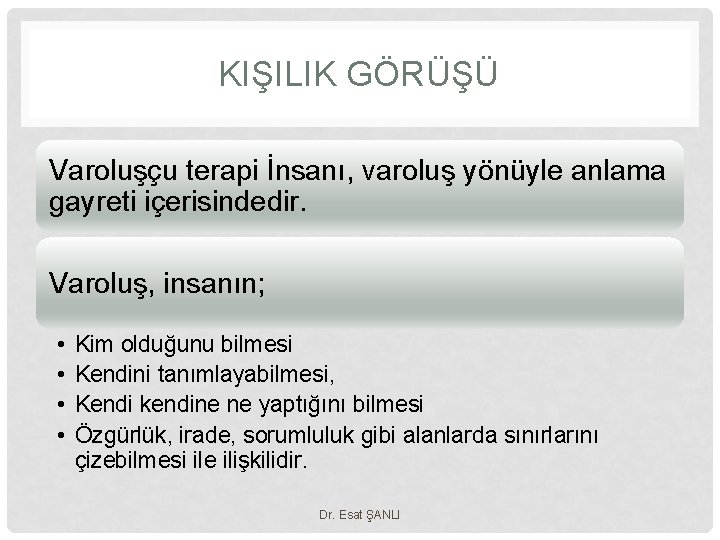 KIŞILIK GÖRÜŞÜ

Varoluşçu terapi İnsanı, varoluş yönüyle anlama gayreti içerisindedir.

Varoluş, insanın;

• Kim olduğunu bilmesi
• Kendini tanımlayabilmesi,
• Kendi kendine ne yaptığını bilmesi
• Özgürlük, irade, sorumluluk gibi alanlarda sınırlarını çizebilmesi ile ilişkilidir.

Dr. Esat ŞANLI